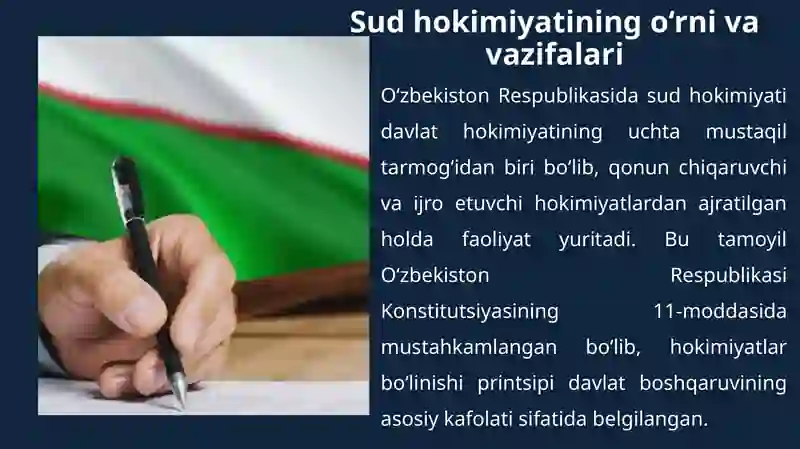 Sud hokimiyatining o‘rni va vazifalari

O‘zbekiston Respublikasida sud hokimiyati davlat hokimiyatining uchta mustaqil tarmog‘idan biri bo‘lib, qonun chiqaruvchi va ijro etuvchi hokimiyatlardan ajratilgan holda faoliyat yuritadi. Bu tamoyil O‘zbekiston Respublikasi Konstitutsiyasining 11-moddasida mustahkamlangan bo‘lib, hokimiyatlar bo‘linishi printsipi davlat boshqaruvining asosiy kafolati sifatida belgilangan.